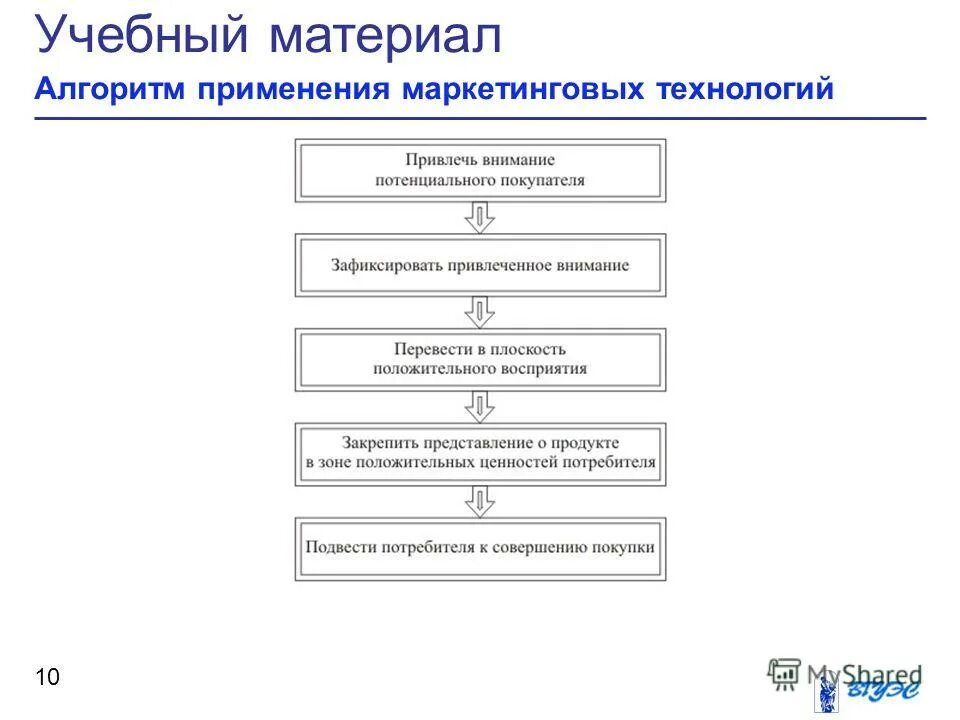 Учебный материал

Алгоритм применения маркетинговых технологий

Привлечь внимание потенциального покупателя

Зафиксировать привлеченное внимание

Перевести в плоскость положительного восприятия

Закрепить представление о продукте в зоне положительных ценностей потребителя

Подвести потребителя к совершению покупки

10

MyShared

ВГУЭС